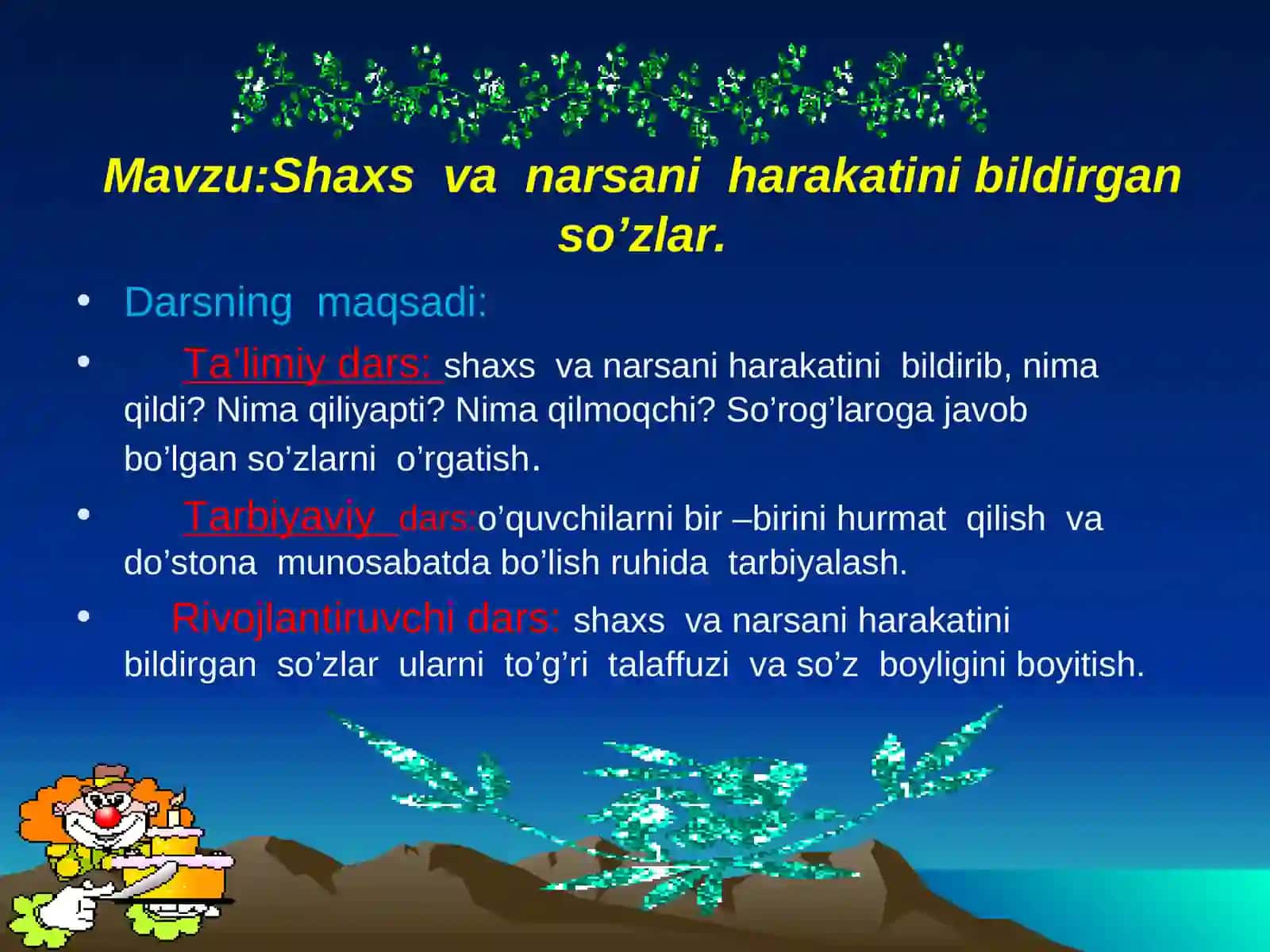 Mavzu:Shaxs va narsani harakatini bildirgan so’zlar.

• Darsning maqsadi:

• Ta’limiy dars: shaxs va narsani harakatini bildirib, nima qildi? Nima qiliyapti? Nima qilmoqchi? So’rog’laroga javob bo’lgan so’zlarni o’rgatish.

• Tarbiyaviy dars:o’quvchilarni bir –birini hurmat qilish va do’stona munosabatda bo’lish ruhida tarbiyalash.

• Rivojlantiruvchi dars: shaxs va narsani harakatini bildirgan so’zlar ularni to’g’ri talaffuzi va so’z boyligini boyitish.